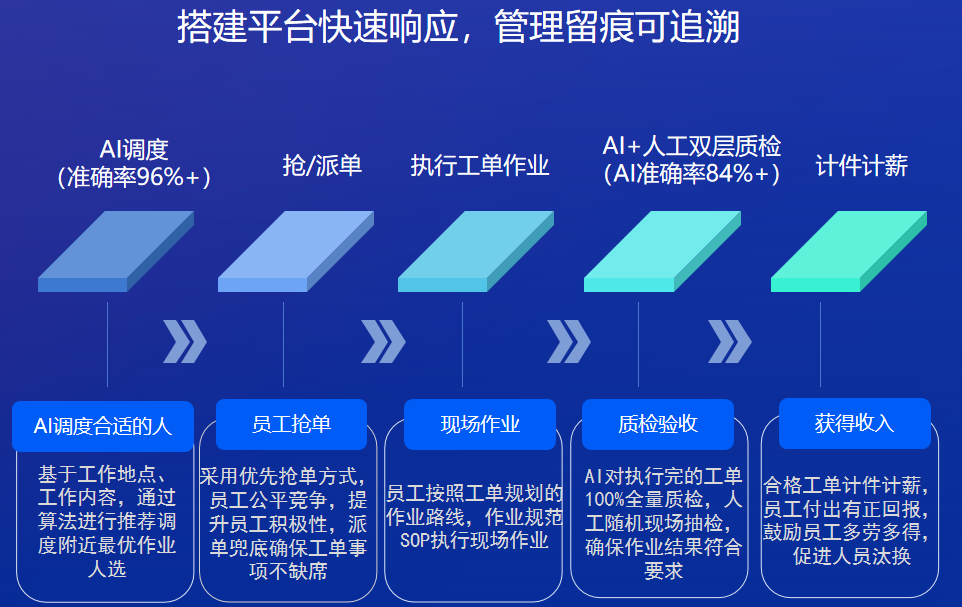 搭建平台快速响应，管理留痕可追溯

AI调度
(准确率96%+)

抢/派单

执行工单作业

AI+人工双层质检
(AI准确率84%+)

计件计薪

AI调度合适的人

基于工作地点、工作内容，通过算法进行推荐调度附近最优作业人选

员工抢单

采用优先抢单方式，员工公平竞争，提升员工积极性，派单兜底确保工单事项不缺席

现场作业

员工按照工单规划的作业路线，作业规范SOP执行现场作业

质检验收

AI对执行完的工单100%全量质检，人工随机现场抽检，确保作业结果符合要求

获得收入

合格工单计件计薪，员工付出有正回报，鼓励员工多劳多得，促进人员汰换